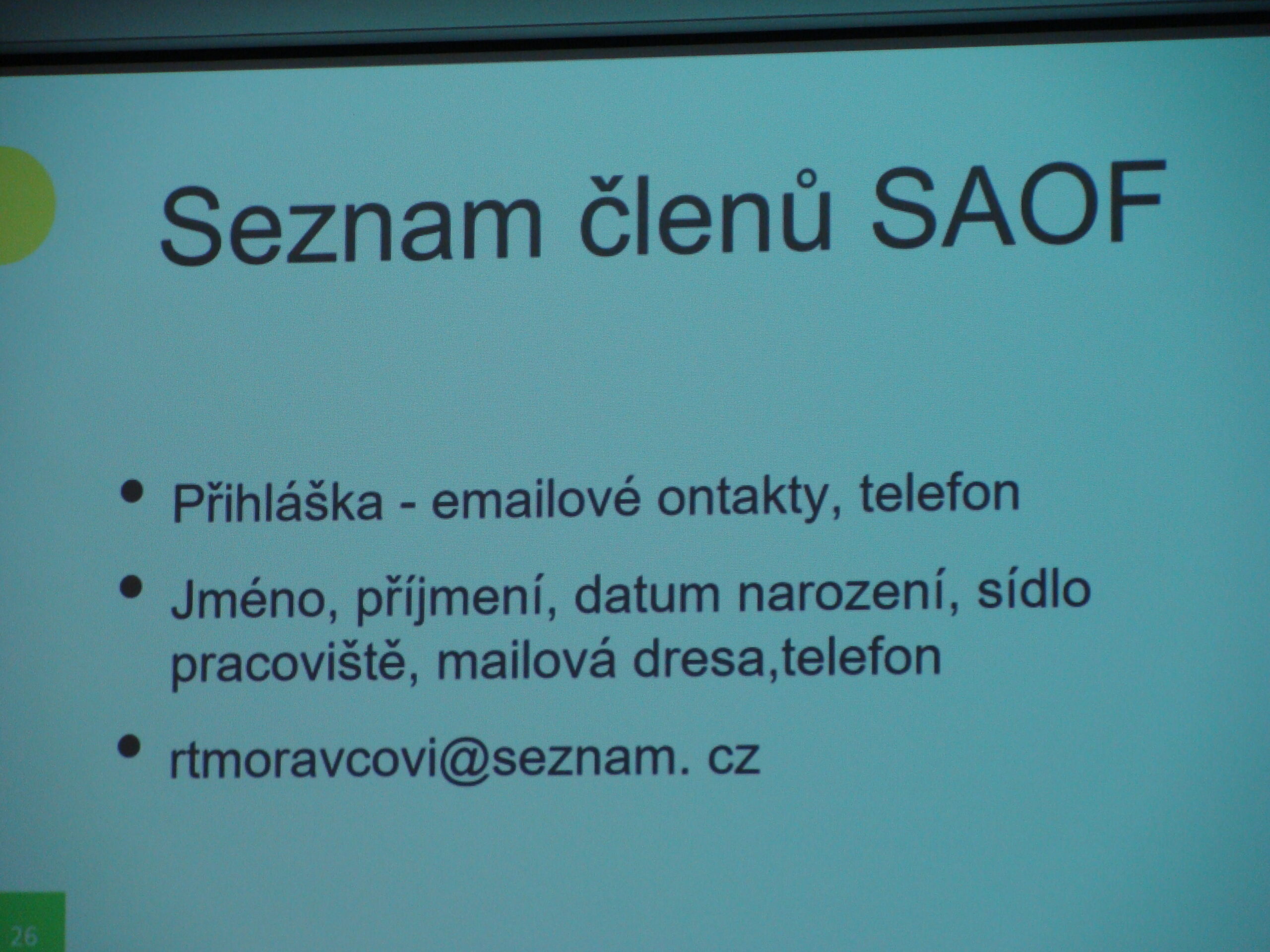 Seznam členů SAOF

• Přihláška - emailové ontakty, telefon

• Jméno, příjmení, datum narození, sídlo pracoviště, mailová dresa,telefon

• rtmoravcovi@seznam. cz

26